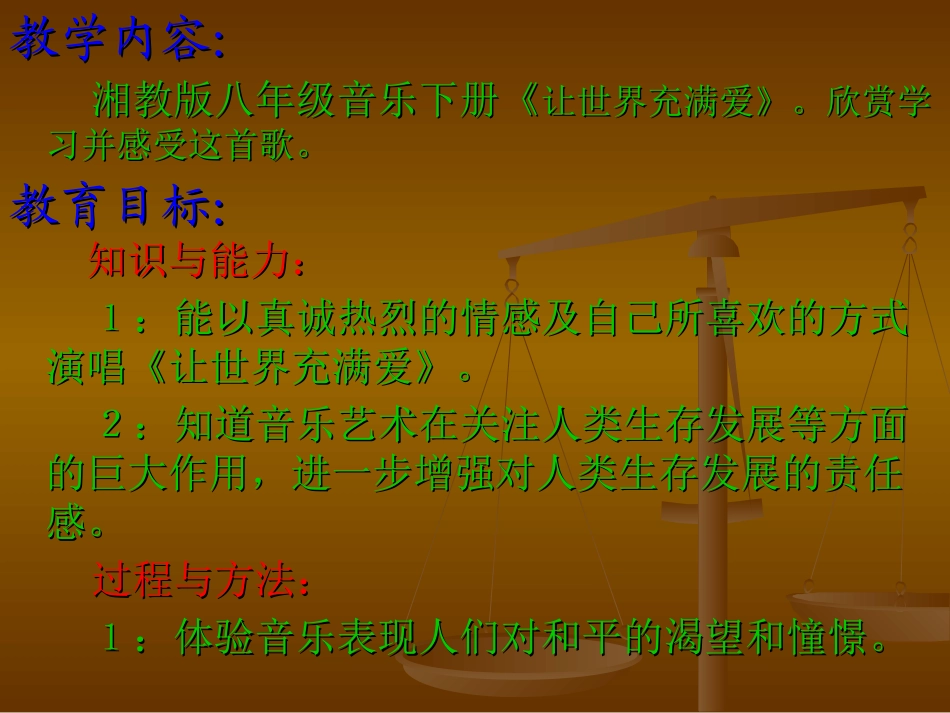 教学内容:

湘教版八年级音乐下册《让世界充满爱》。欣赏学习并感受这首歌。

教育目标:

知识与能力:

1：能以真诚热烈的情感及自己所喜欢的方式演唱《让世界充满爱》。

2：知道音乐艺术在关注人类生存发展等方面的巨大作用，进一步增强对人类生存发展的责任感。

过程与方法:

1：体验音乐表现人们对和平的渴望和憧憬。